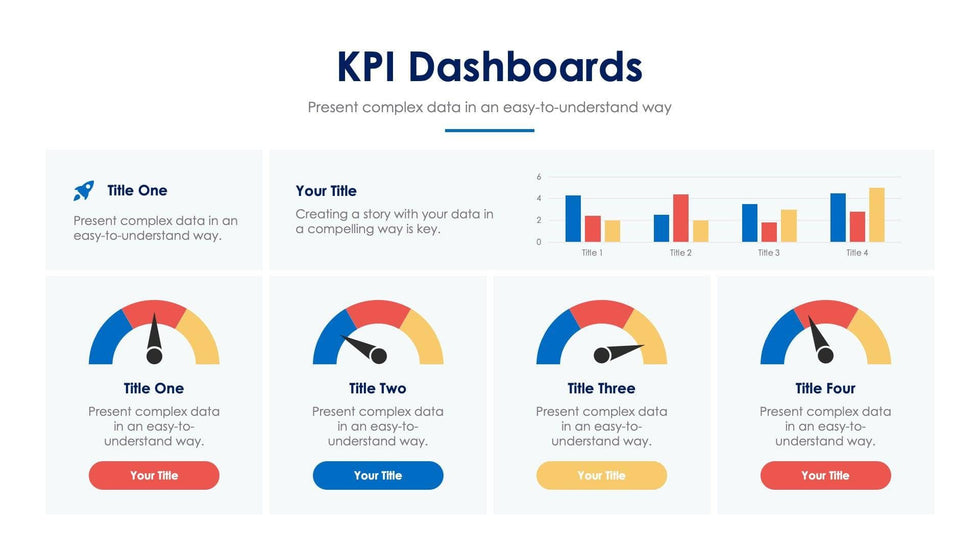 KPI Dashboards

Present complex data in an easy-to-understand way

Title One

Present complex data in an easy-to-understand way.

Your Title

Creating a story with your data in a compelling way is key.

6
4
2
0
Title 1
Title 2
Title 3
Title 4

Title One

Present complex data in an easy-to-understand way.

Your Title

Title Two

Present complex data in an easy-to-understand way.

Your Title

Title Three

Present complex data in an easy-to-understand way.

Your Title

Title Four

Present complex data in an easy-to-understand way.

Your Title